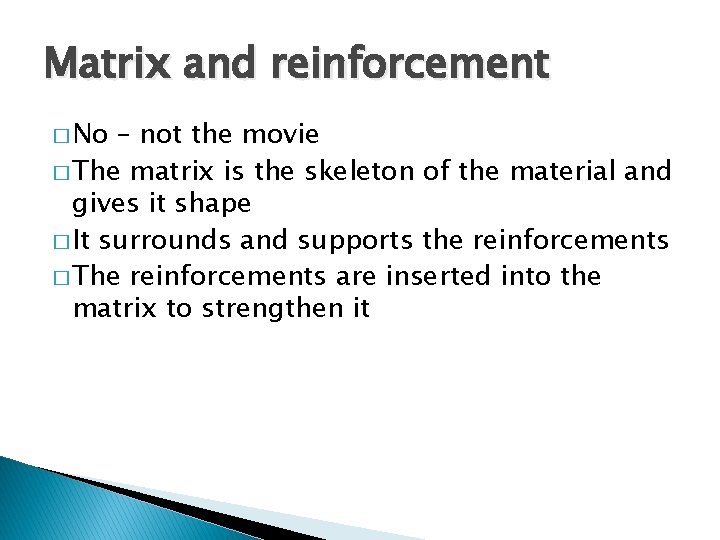 Matrix and reinforcement

□ No – not the movie

□ The matrix is the skeleton of the material and gives it shape

□ It surrounds and supports the reinforcements

□ The reinforcements are inserted into the matrix to strengthen it